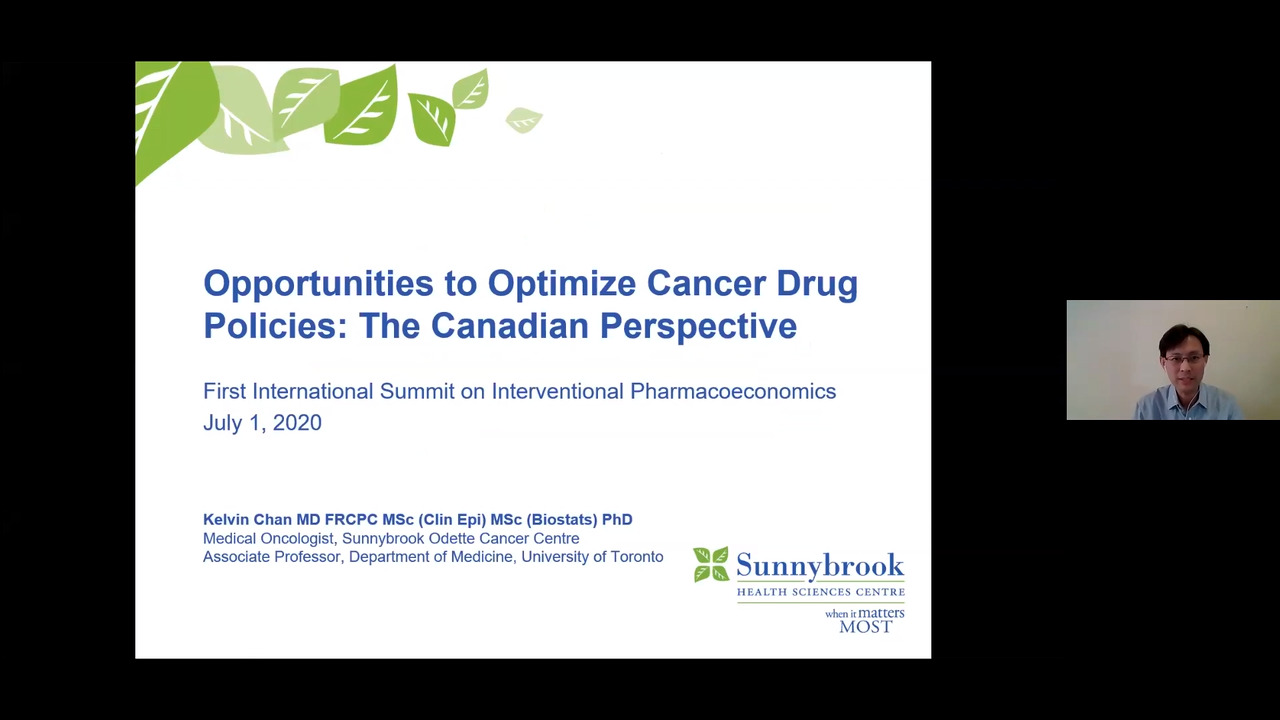 Opportunities to Optimize Cancer Drug Policies: The Canadian Perspective

First International Summit on Interventional Pharmacoeconomics
July 1, 2020

Kelvin Chan MD FRCPC MSc (Clin Epi) MSc (Biostats) PhD
Medical Oncologist, Sunnybrook Odette Cancer Centre
Associate Professor, Department of Medicine, University of Toronto

Sunnybrook
HEALTH SCIENCES CENTRE
when it matters MOST